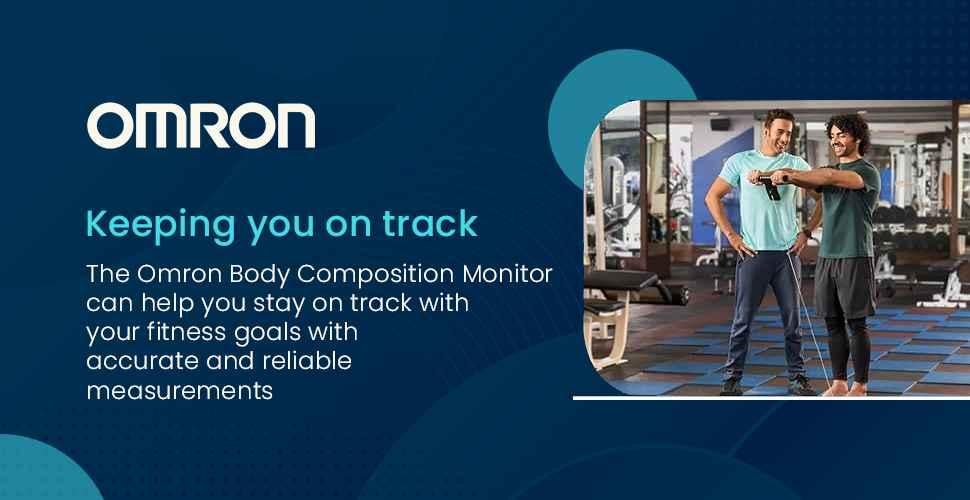 OMRON

Keeping you on track

The Omron Body Composition Monitor can help you stay on track with your fitness goals with accurate and reliable measurements